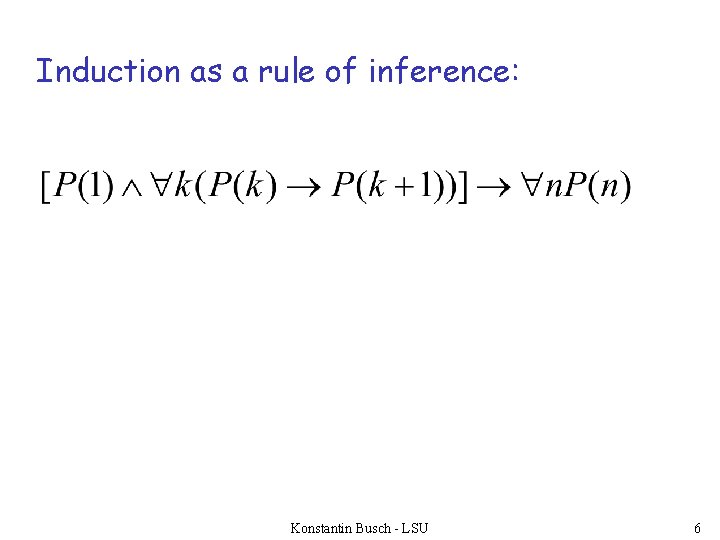 Induction as a rule of inference:

$[P(1) \wedge \forall k(P(k) \rightarrow P(k+1))] \rightarrow \forall n P(n)$

Konstantin Busch - LSU

6